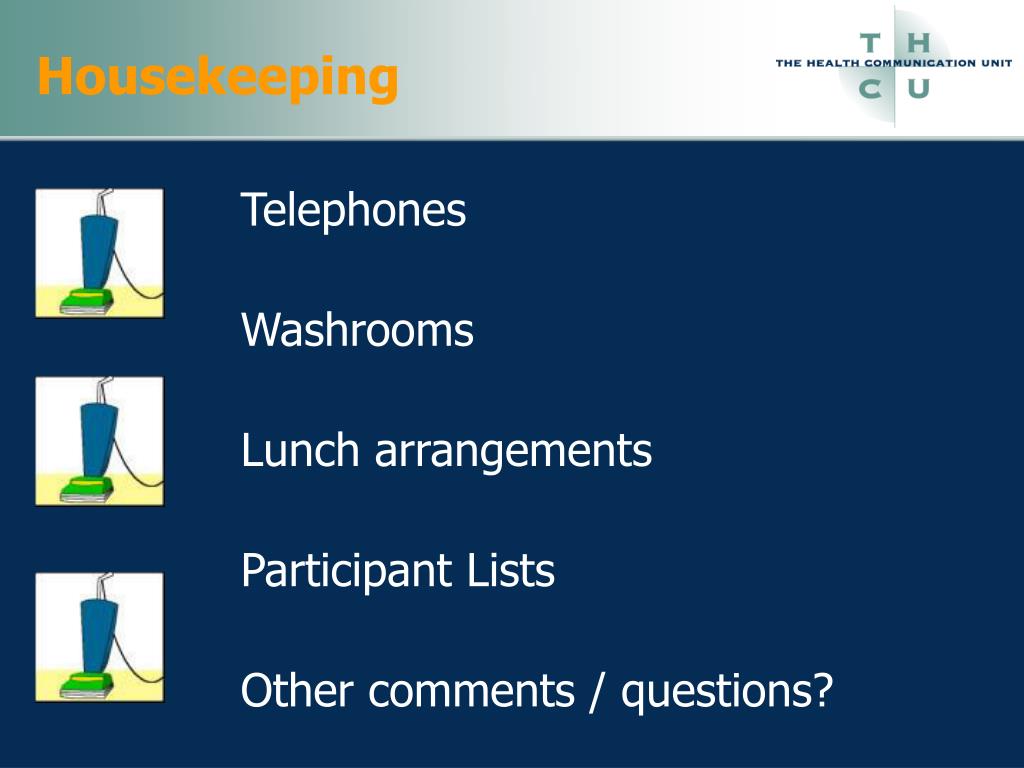 Housekeeping

T H
THE HEALTH COMMUNICATION UNIT
C U

Telephones

Washrooms

Lunch arrangements

Participant Lists

Other comments / questions?